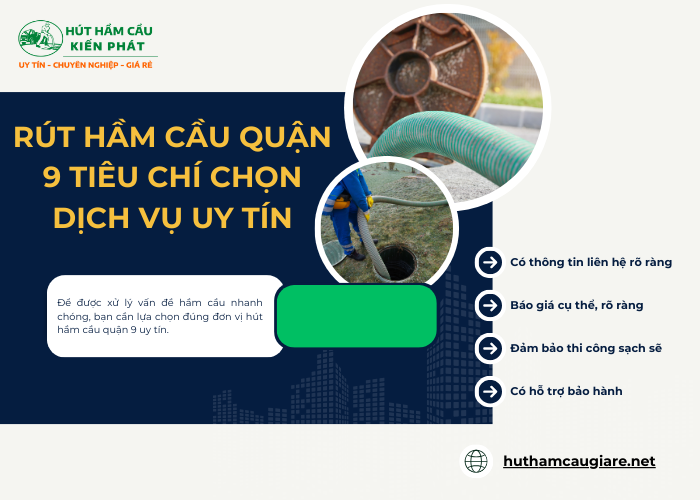 HÚT HẦM CẦU
KIẾN PHÁT
UY TÍN - CHUYÊN NGHIỆP - GIÁ RẺ

RÚT HẦM CẦU QUẬN 9 TIÊU CHÍ CHỌN DỊCH VỤ UY TÍN

Để được xử lý vấn đề hầm cầu nhanh chóng, bạn cần lựa chọn đúng đơn vị hút hầm cầu quận 9 uy tín.

Có thông tin liên hệ rõ ràng

Báo giá cụ thể, rõ ràng

Đảm bảo thi công sạch sẽ

Có hỗ trợ bảo hành

huthamcaugiare.net